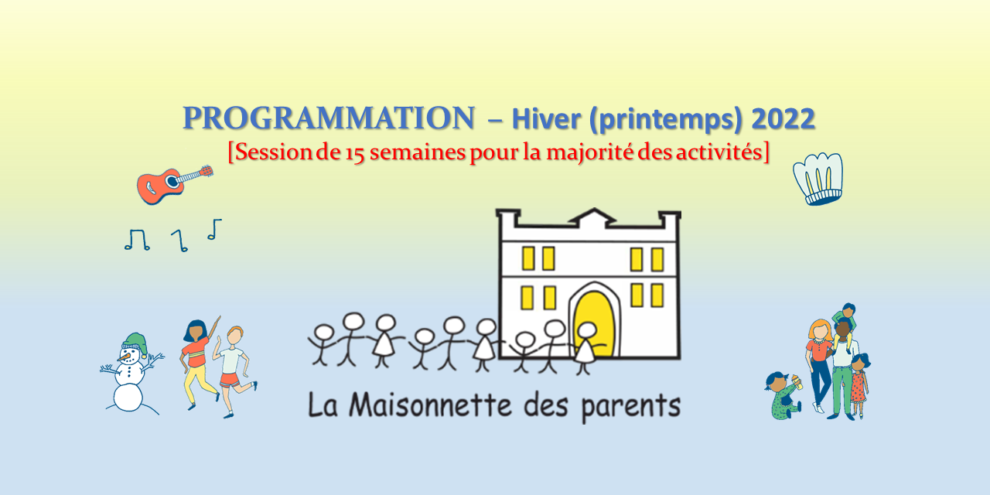 PROGRAMMATION – Hiver (printemps) 2022
[Session de 15 semaines pour la majorité des activités]

La Maisonnette des parents